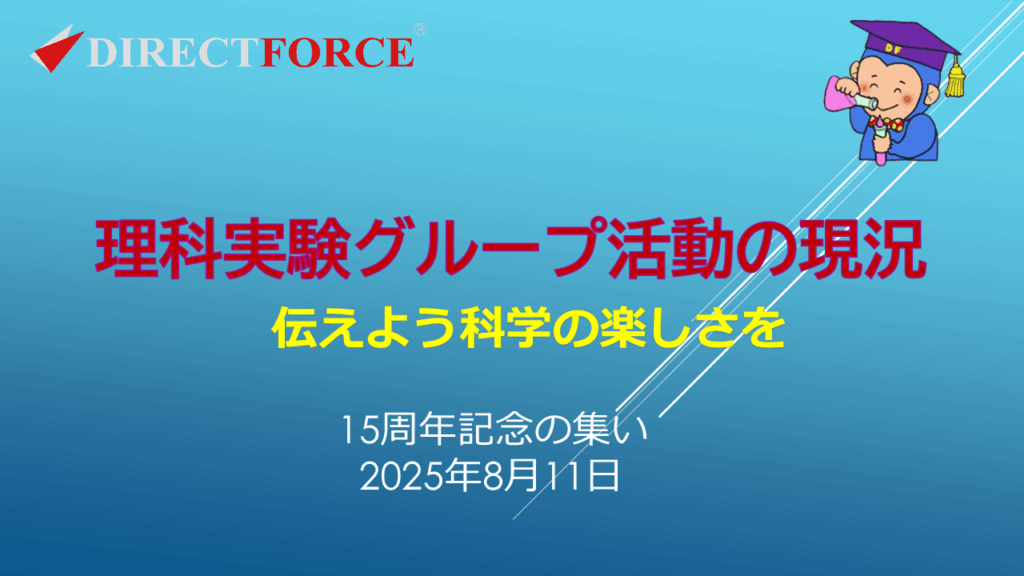 DIRECTFORCE®

DF

理科実験グループ活動の現況

伝えよう科学の楽しさを

15周年記念の集い
2025年8月11日